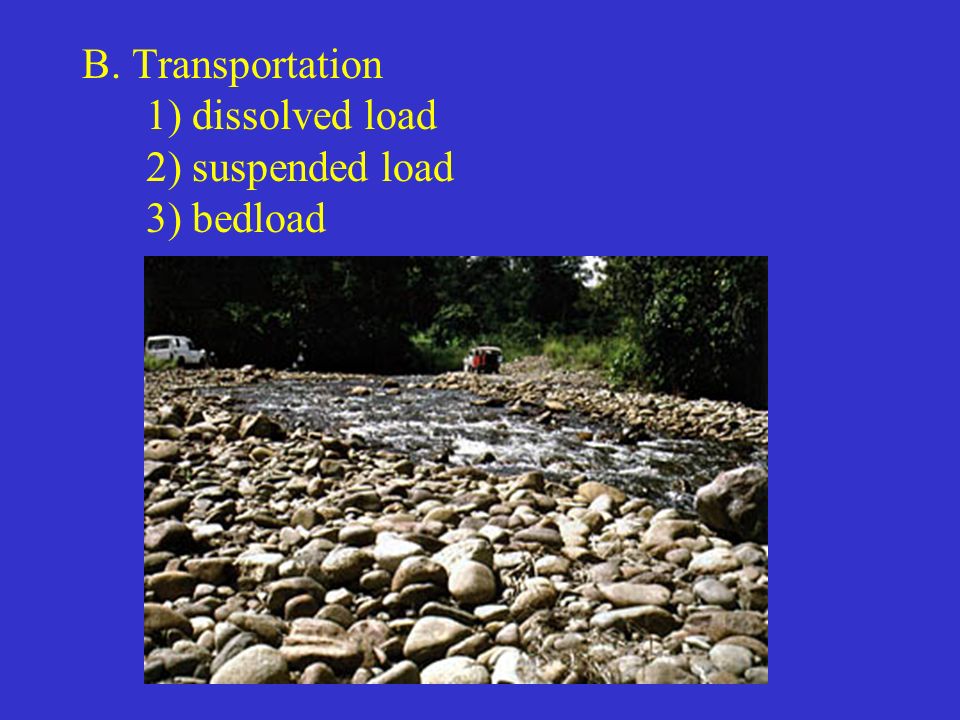 B. Transportation
1) dissolved load
2) suspended load
3) bedload